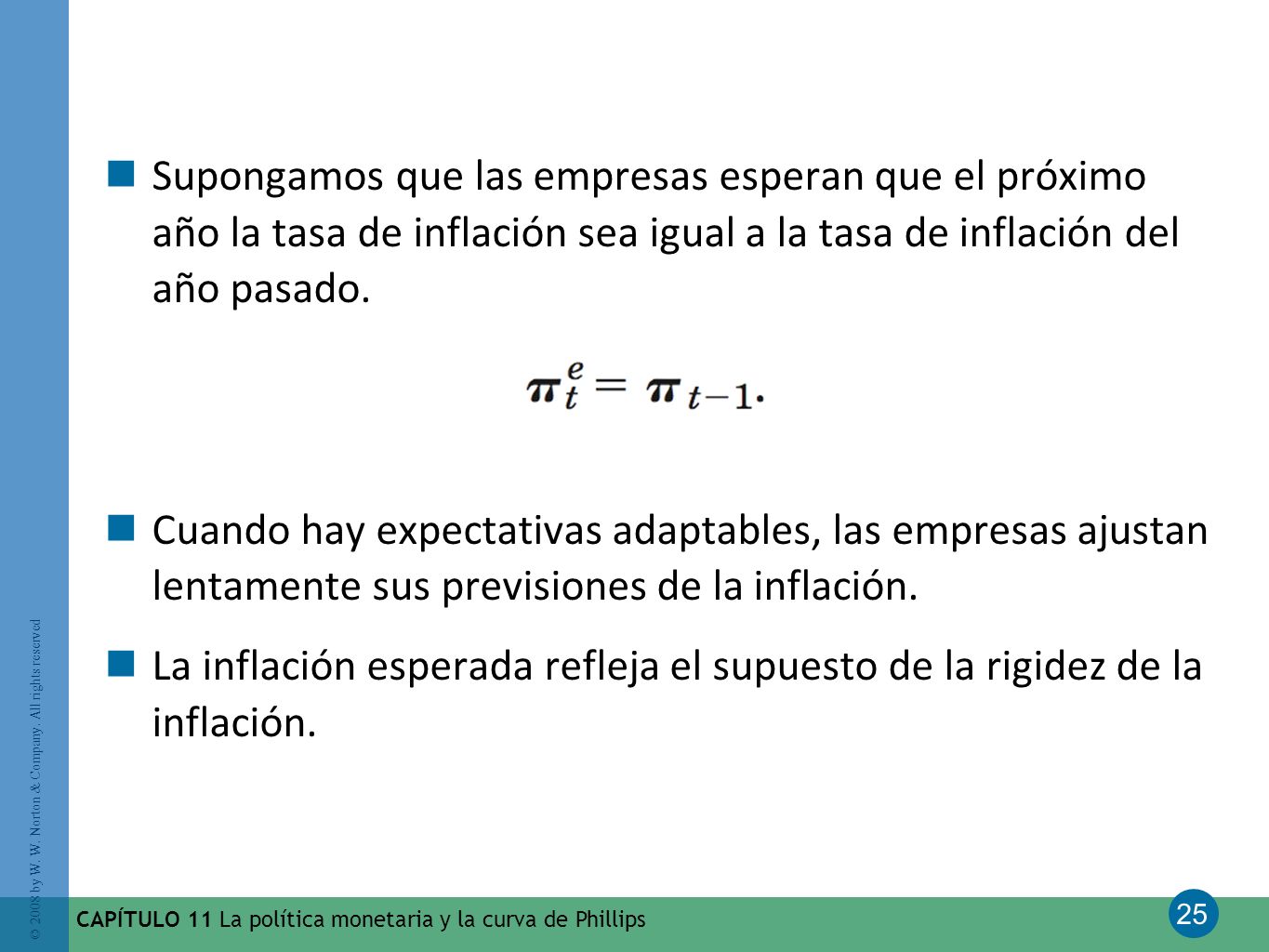 Supongamos que las empresas esperan que el próximo año la tasa de inflación sea igual a la tasa de inflación del año pasado.

$\pi_t^e = \pi_{t-1}.$

Cuando hay expectativas adaptables, las empresas ajustan lentamente sus previsiones de la inflación.

La inflación esperada refleja el supuesto de la rigidez de la inflación.

© 2008 by W. W. Norton & Company. All rights reserved

CAPÍTULO 11 La política monetaria y la curva de Phillips

25